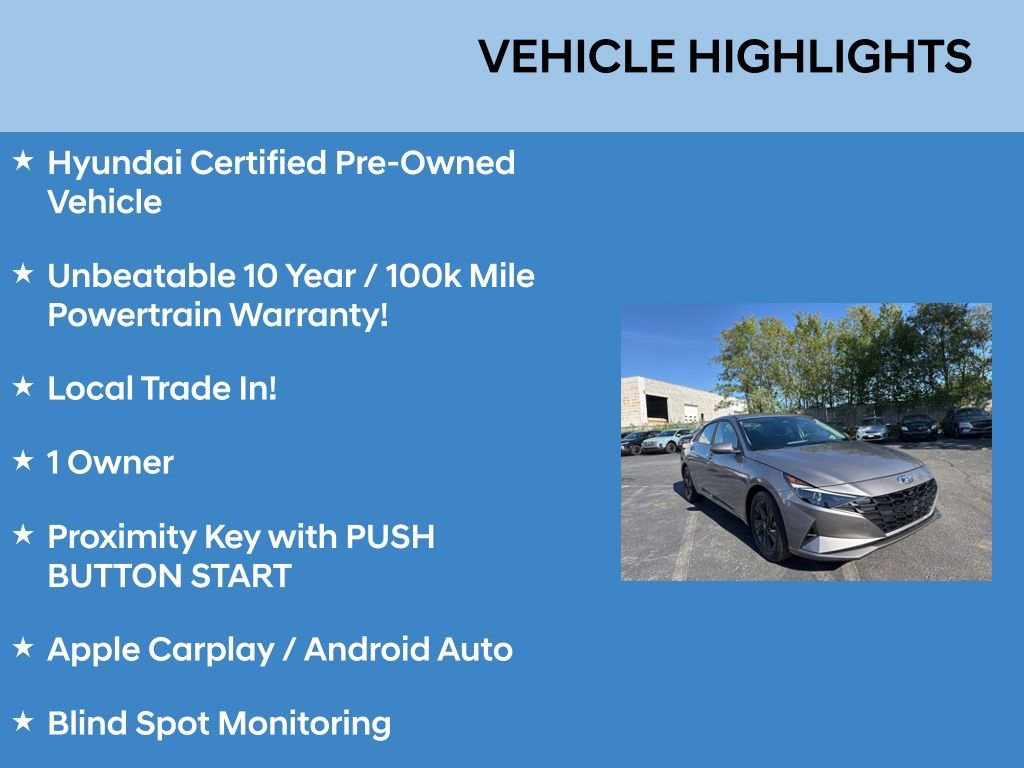 VEHICLE HIGHLIGHTS

★ Hyundai Certified Pre-Owned Vehicle

★ Unbeatable 10 Year / 100k Mile Powertrain Warranty!

★ Local Trade In!

★ 1 Owner

★ Proximity Key with PUSH BUTTON START

★ Apple Carplay / Android Auto

★ Blind Spot Monitoring